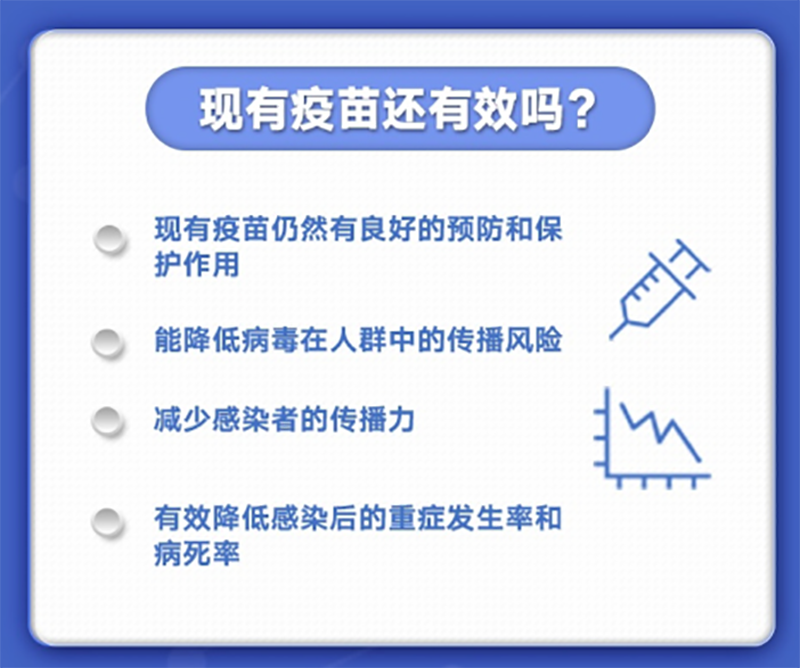 现有疫苗还有效吗？

现有疫苗仍然有良好的预防和保护作用

能降低病毒在人群中的传播风险

减少感染者的传播力

有效降低感染后的重症发生率和病死率